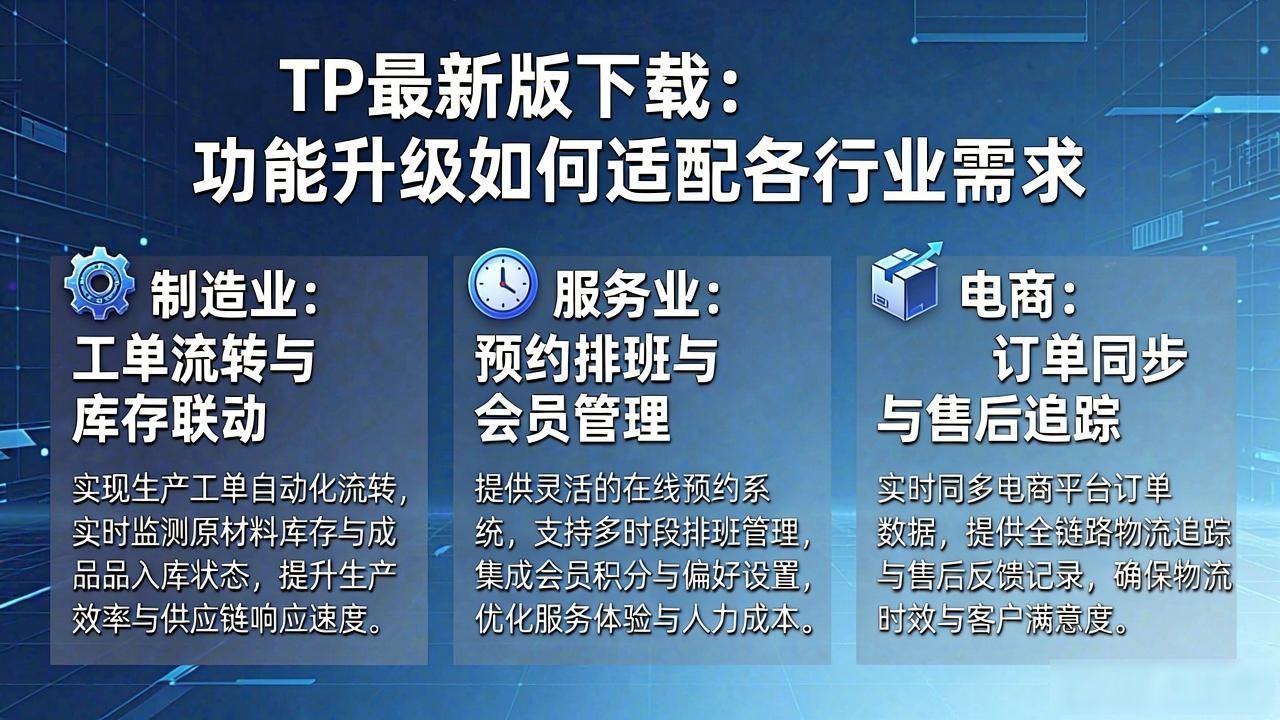 TP最新版下载：
功能升级如何适配各行业需求

制造业：
工单流转与库存联动

实现生产工单自动化流转，实时监测原材料库存与成品品入库状态，提升生产效率与供应链响应速度。

服务业：
预约排班与会员管理

提供灵活的在线预约系统，支持多时段排班管理，集成会员积分与偏好设置，优化服务体验与人力成本。

电商：
订单同步与售后追踪

实时同多电商平台订单数据，提供全链路物流追踪与售后反馈记录，确保物流时效与客户满意度。